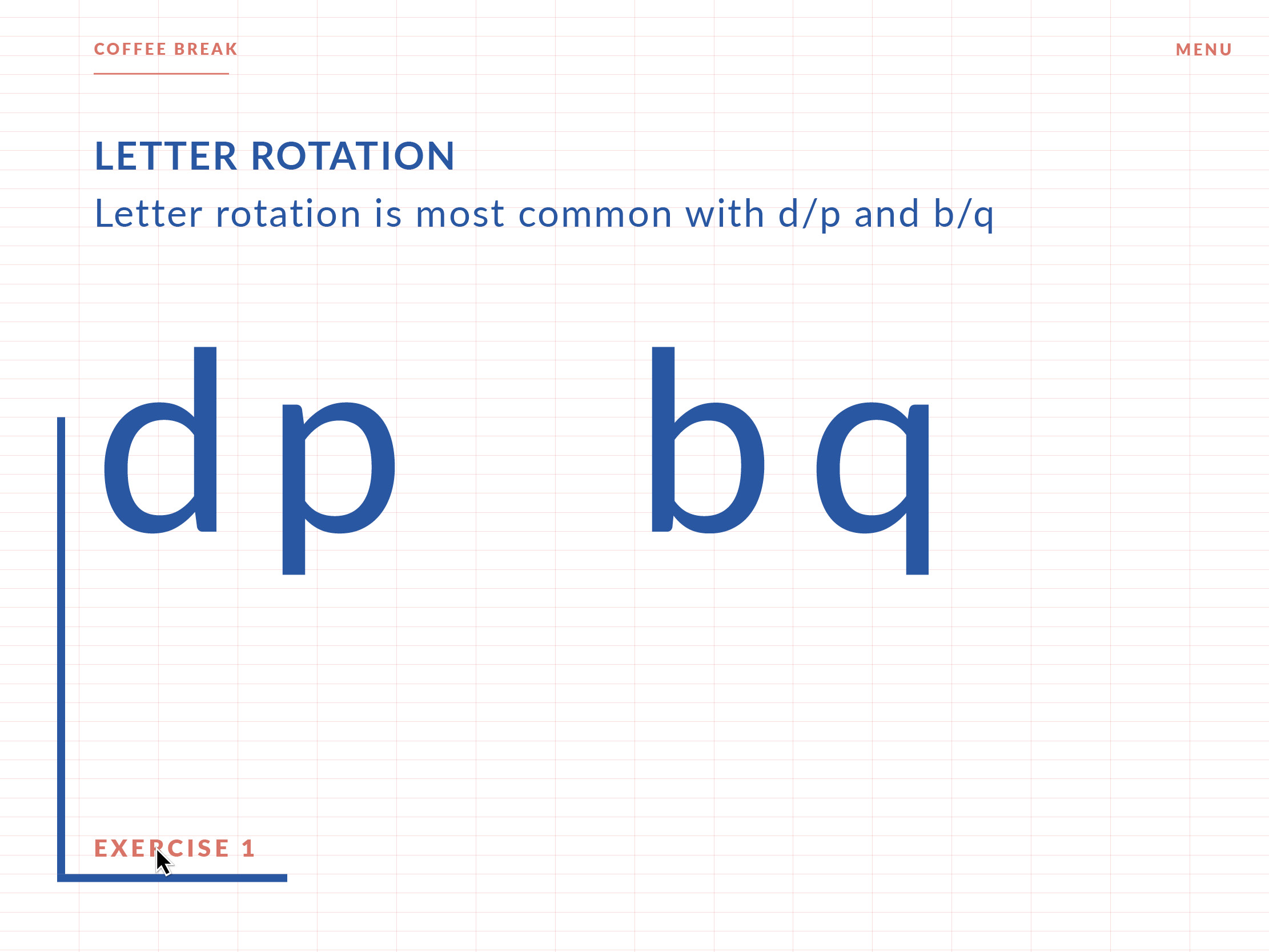 COFFEE BREAK

MENU

LETTER ROTATION

Letter rotation is most common with d/p and b/q

dp

bq

EXERCISE 1